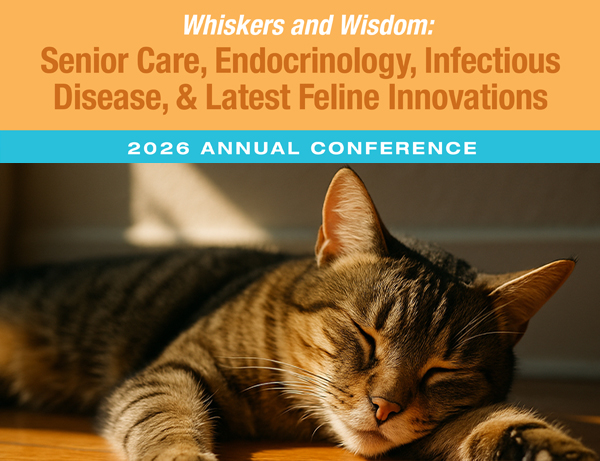 Whiskers and Wisdom:
Senior Care, Endocrinology, Infectious Disease, & Latest Feline Innovations

2026 ANNUAL CONFERENCE